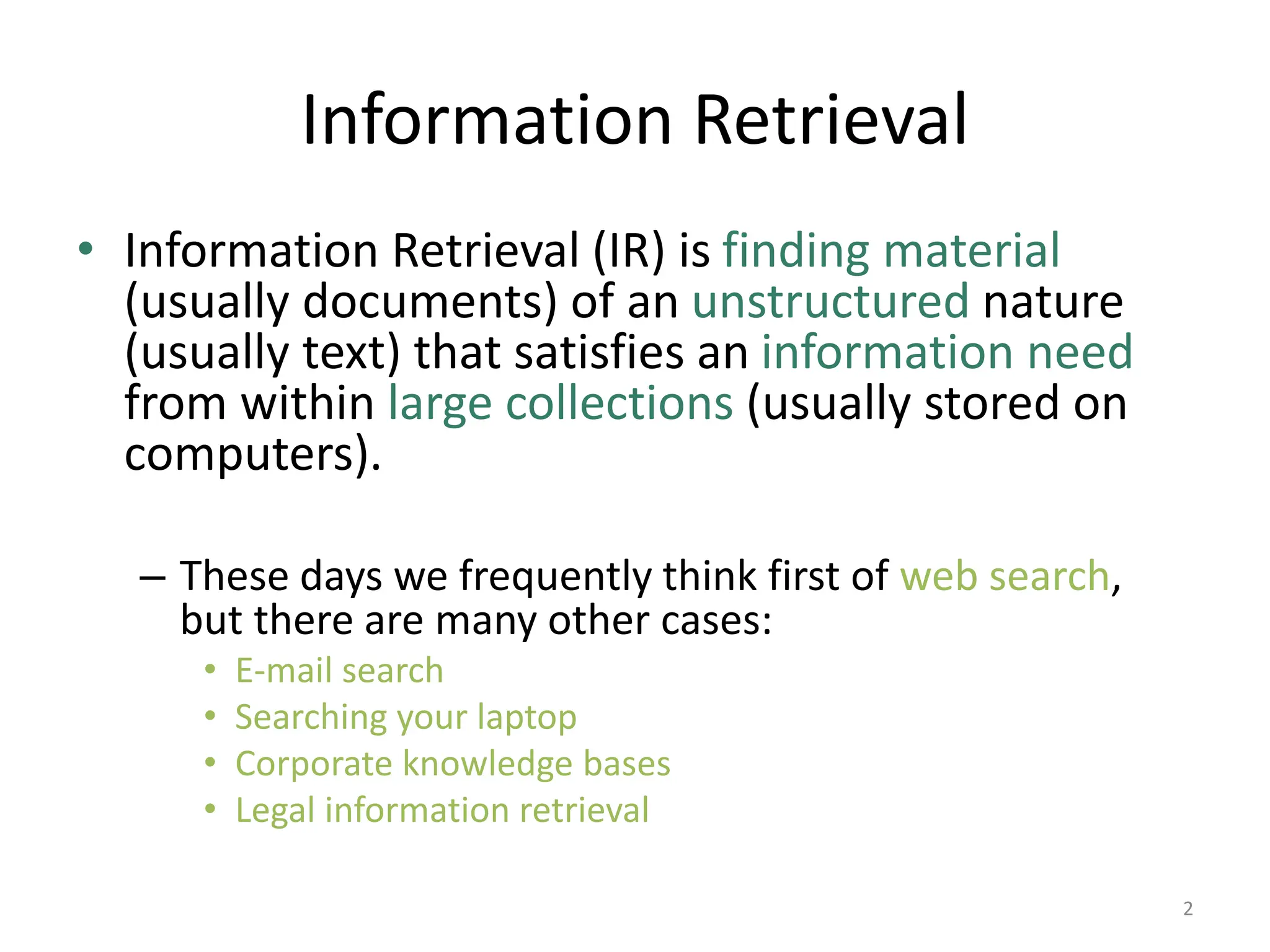 Information Retrieval

• Information Retrieval (IR) is finding material (usually documents) of an unstructured nature (usually text) that satisfies an information need from within large collections (usually stored on computers).

– These days we frequently think first of web search, but there are many other cases:
• E-mail search
• Searching your laptop
• Corporate knowledge bases
• Legal information retrieval

2